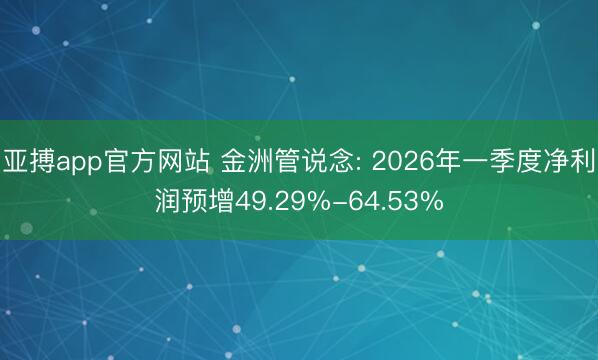 亚搏app官方网站 金洲管说念: 2026年一季度净利润预增49.29%-64.53%